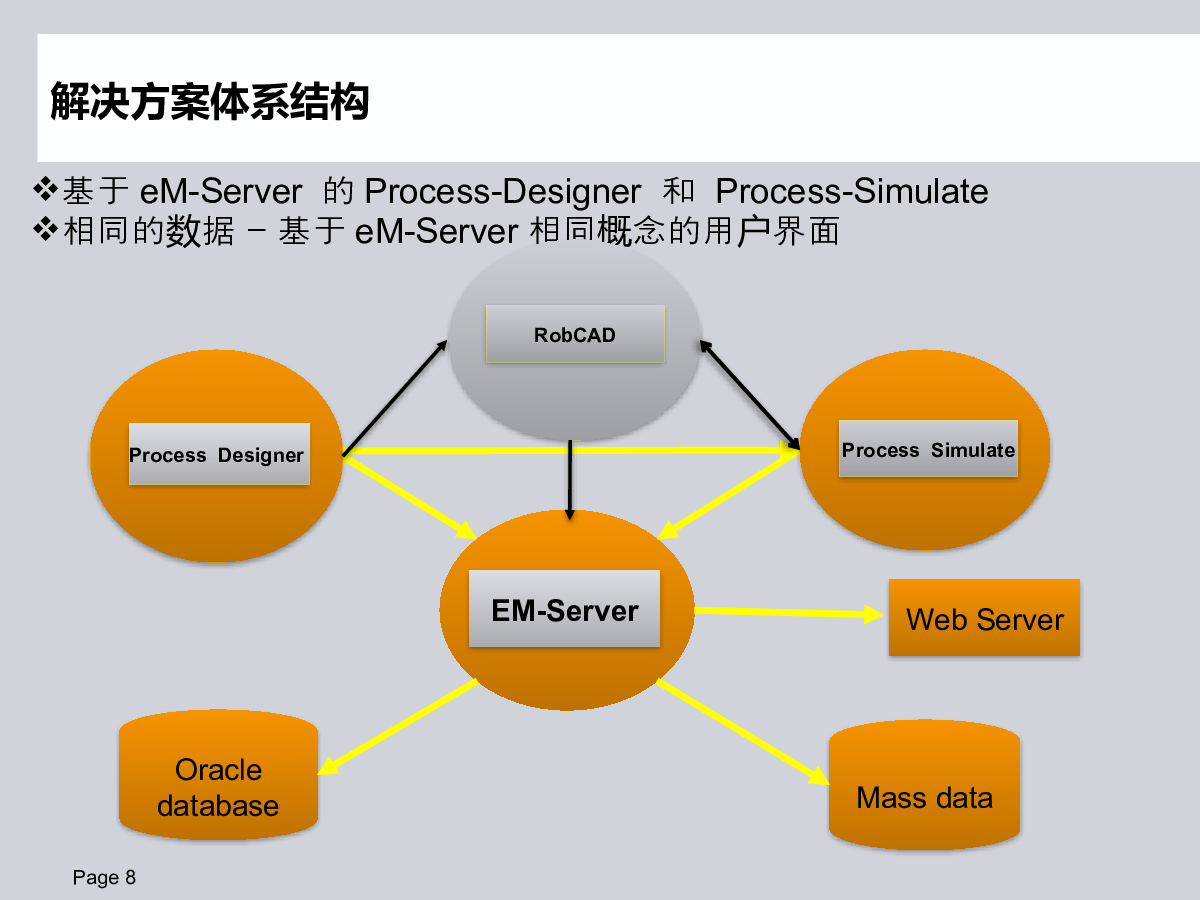 解决方案体系结构

❖基于 eM-Server 的 Process-Designer 和 Process-Simulate
❖相同的数据 – 基于 eM-Server 相同概念的用户界面

RobCAD

Process Designer

Process Simulate

EM-Server

Web Server

Oracle database

Mass data

Page 8